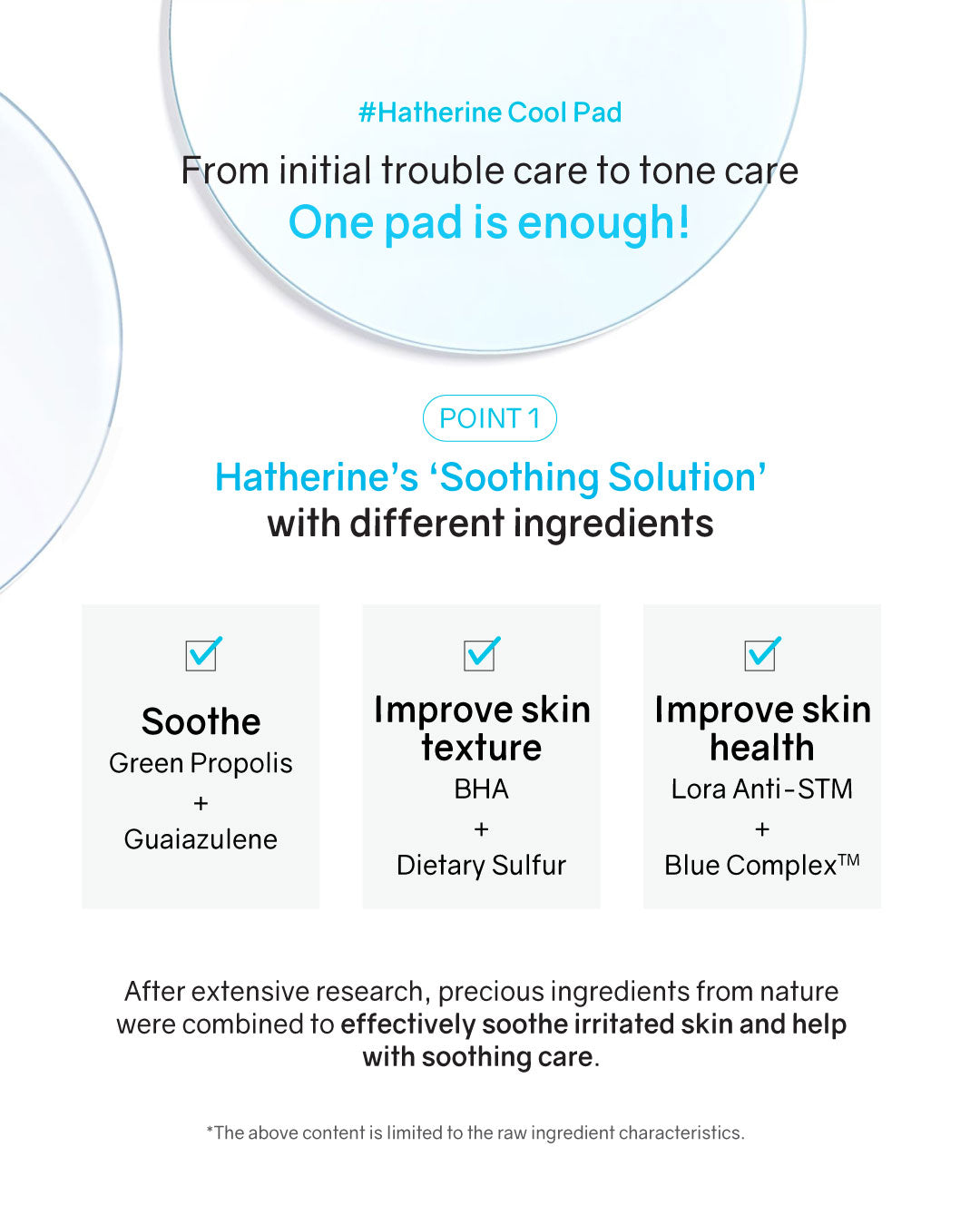 #Hatherine Cool Pad

From initial trouble care to tone care
One pad is enough!

POINT 1

Hatherine's 'Soothing Solution' with different ingredients

Soothe
Green Propolis
+
Guaiazulene

Improve skin texture
BHA
+
Dietary Sulfur

Improve skin health
Lora Anti-STM
+
Blue Complex™

After extensive research, precious ingredients from nature were combined to effectively soothe irritated skin and help with soothing care.

*The above content is limited to the raw ingredient characteristics.